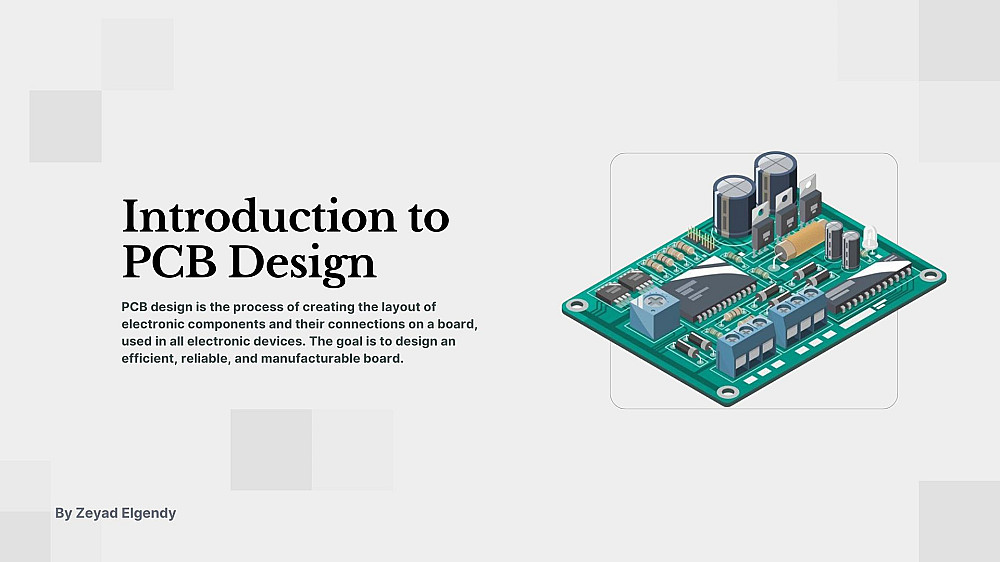 Introduction to PCB Design

PCB design is the process of creating the layout of electronic components and their connections on a board, used in all electronic devices. The goal is to design an efficient, reliable, and manufacturable board.

By Zeyad Elgendy